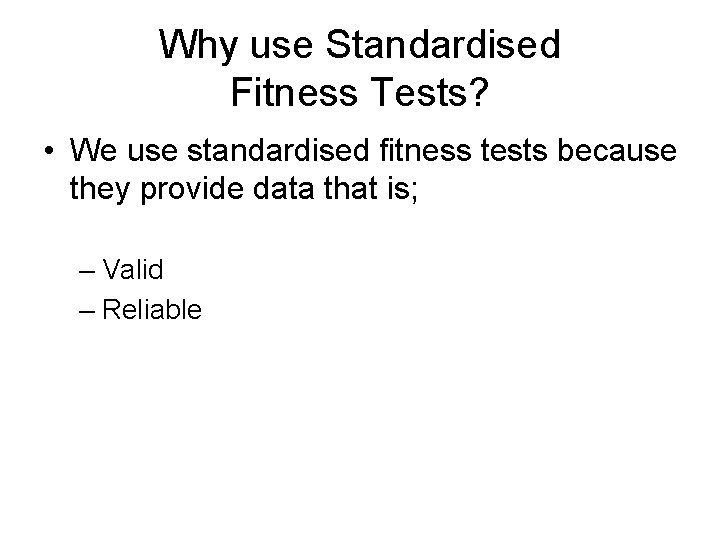 Why use Standardised Fitness Tests?

• We use standardised fitness tests because they provide data that is;

– Valid
– Reliable